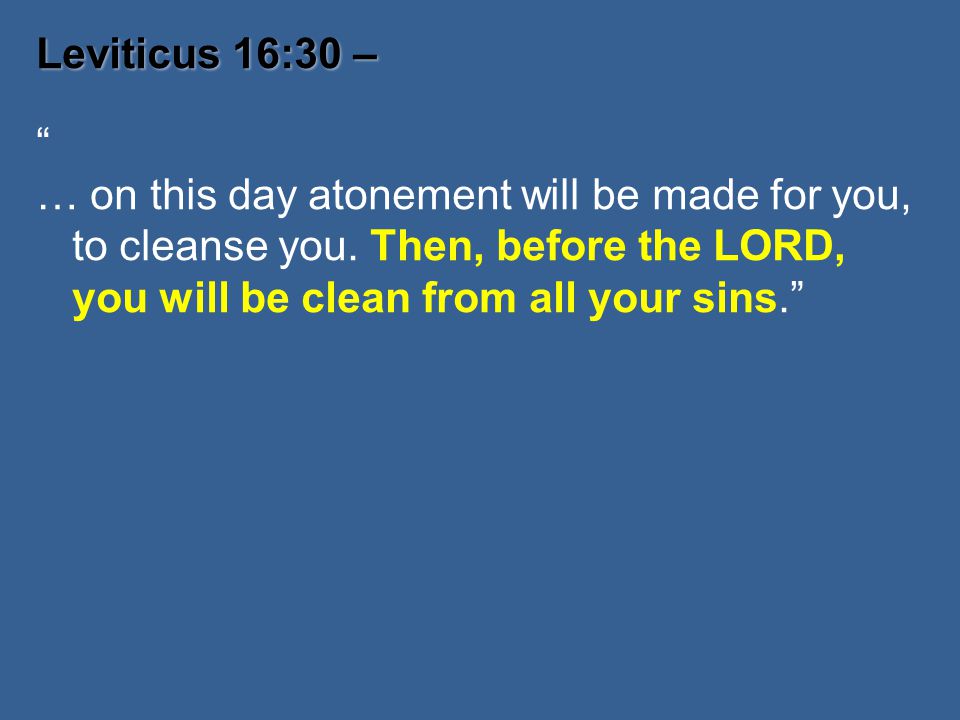 Leviticus 16:30 –

“

… on this day atonement will be made for you, to cleanse you. Then, before the LORD, you will be clean from all your sins.”